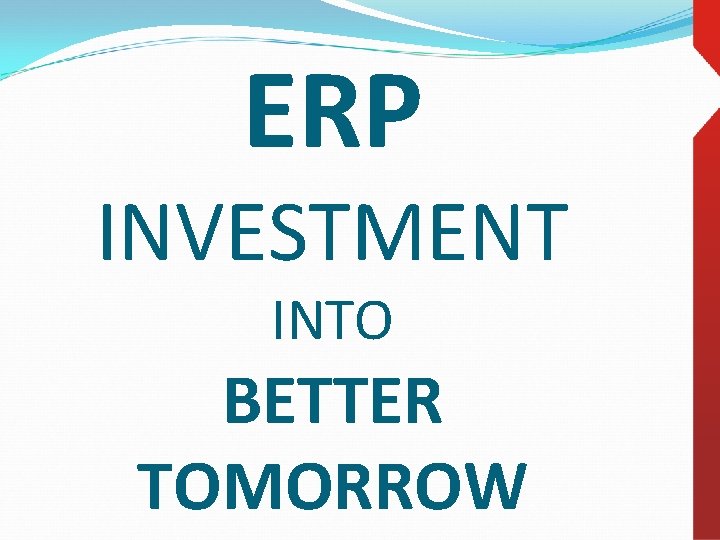 ERP

INVESTMENT

INTO

BETTER

TOMORROW